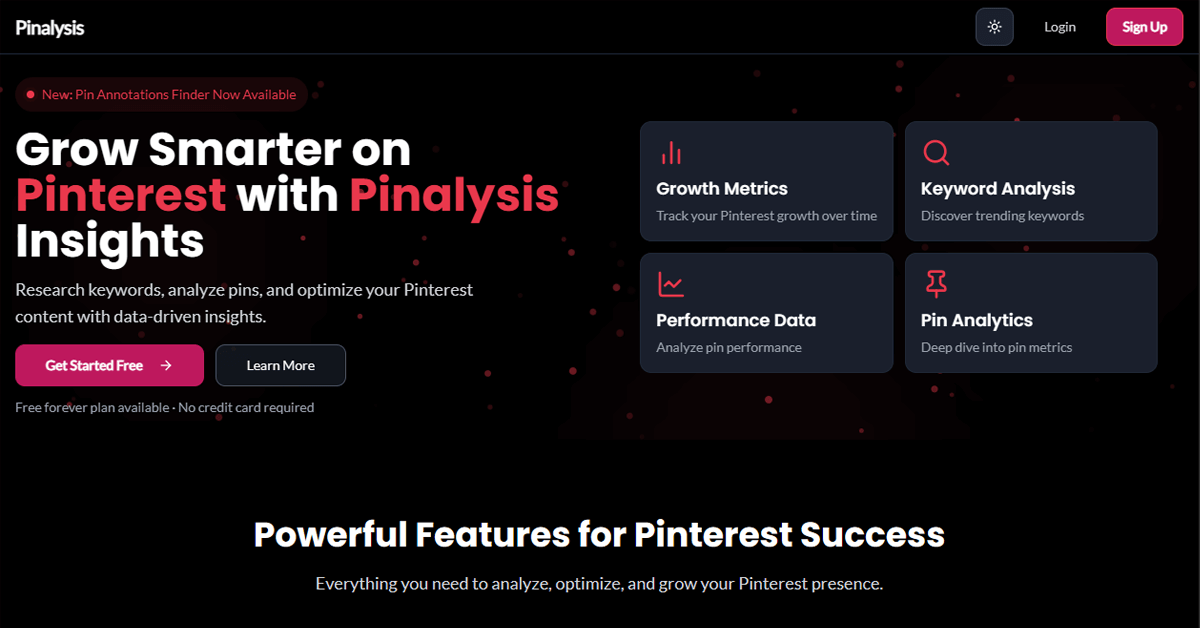 Pinalysis

Login

Sign Up

New: Pin Annotations Finder Now Available

Grow Smarter on Pinterest with Pinalysis Insights

Research keywords, analyze pins, and optimize your Pinterest content with data-driven insights.

Get Started Free →

Learn More

Free forever plan available · No credit card required

Growth Metrics
Track your Pinterest growth over time

Keyword Analysis
Discover trending keywords

Performance Data
Analyze pin performance

Pin Analytics
Deep dive into pin metrics

Powerful Features for Pinterest Success

Everything you need to analyze, optimize, and grow your Pinterest presence.